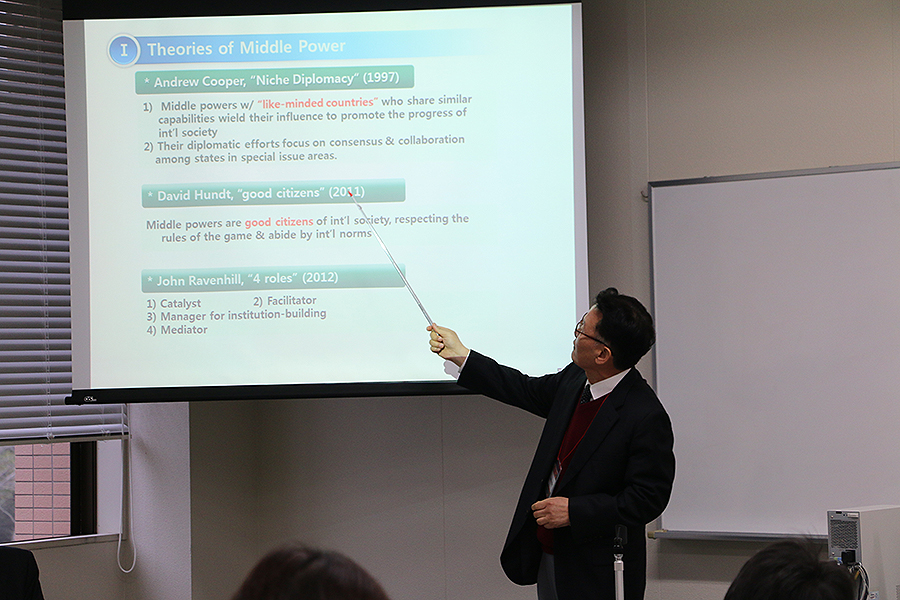 I Theories of Middle Power

* Andrew Cooper, "Niche Diplomacy" (1997)

1) Middle powers w/ "like-minded countries" who share similar capabilities wield their influence to promote the progress of int'l society
2) Their diplomatic efforts focus on consensus & collaboration among states in special issue areas.

* David Hundt, "good citizens" (2011)

Middle powers are good citizens of int'l society, respecting the rules of the game & abide by int'l norms

* John Ravenhill, "4 roles" (2012)

1) Catalyst
2) Facilitator
3) Manager for institution-building
4) Mediator